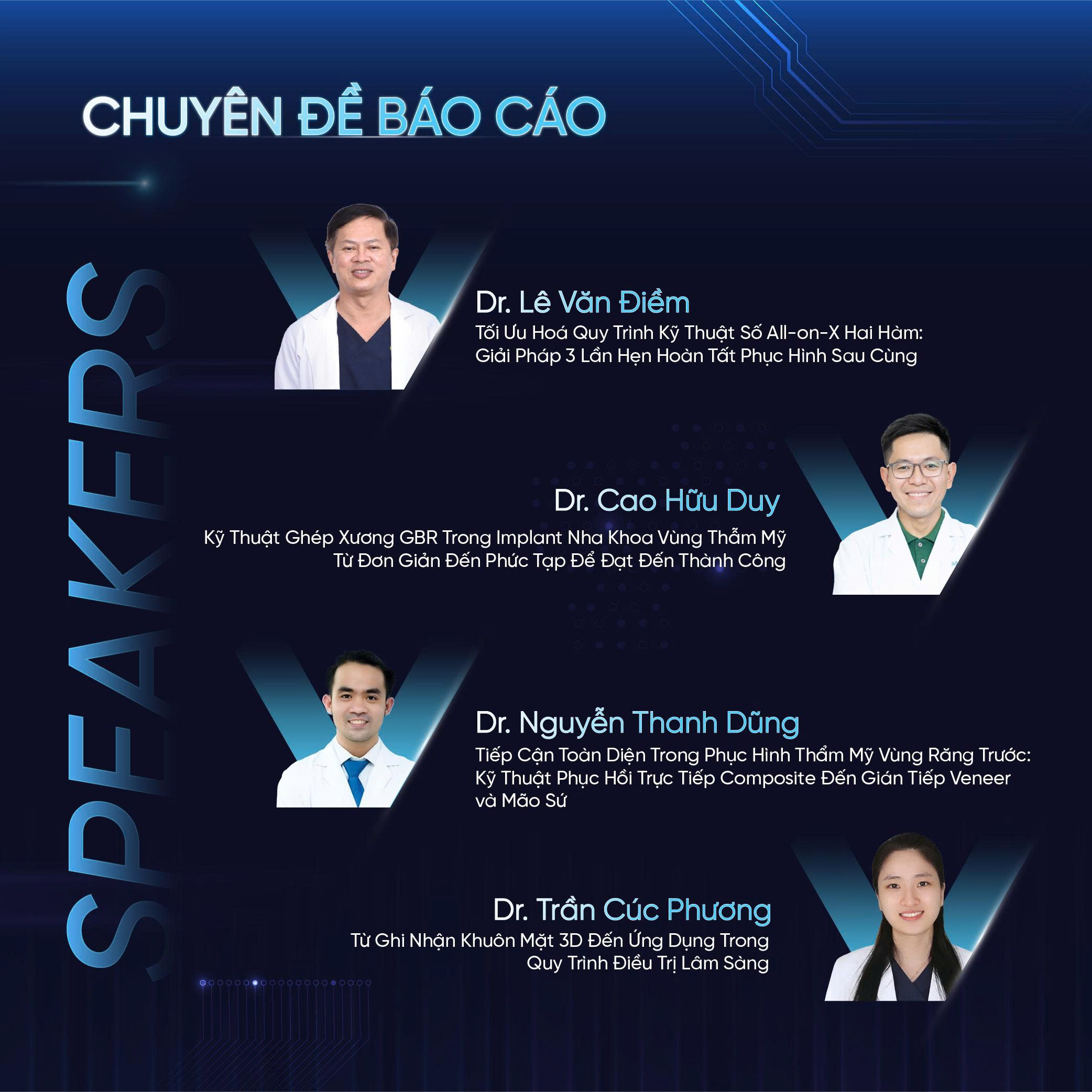 CHUYÊN ĐỀ BÁO CÁO

SPEAKERS

Dr. Lê Văn Điềm
Tối Ưu Hoá Quy Trình Kỹ Thuật Số All-on-X Hai Hàm: Giải Pháp 3 Lần Hẹn Hoàn Tất Phục Hình Sau Cùng

Dr. Cao Hữu Duy
Kỹ Thuật Ghép Xương GBR Trong Implant Nha Khoa Vùng Thẩm Mỹ Từ Đơn Giản Đến Phức Tạp Để Đạt Đến Thành Công

Dr. Nguyễn Thanh Dũng
Tiếp Cận Toàn Diện Trong Phục Hình Thẩm Mỹ Vùng Răng Trước: Kỹ Thuật Phục Hồi Trực Tiếp Composite Đến Gián Tiếp Veneer và Mão Sứ

Dr. Trần Cúc Phương
Từ Ghi Nhận Khuôn Mặt 3D Đến Ứng Dụng Trong Quy Trình Điều Trị Lâm Sàng